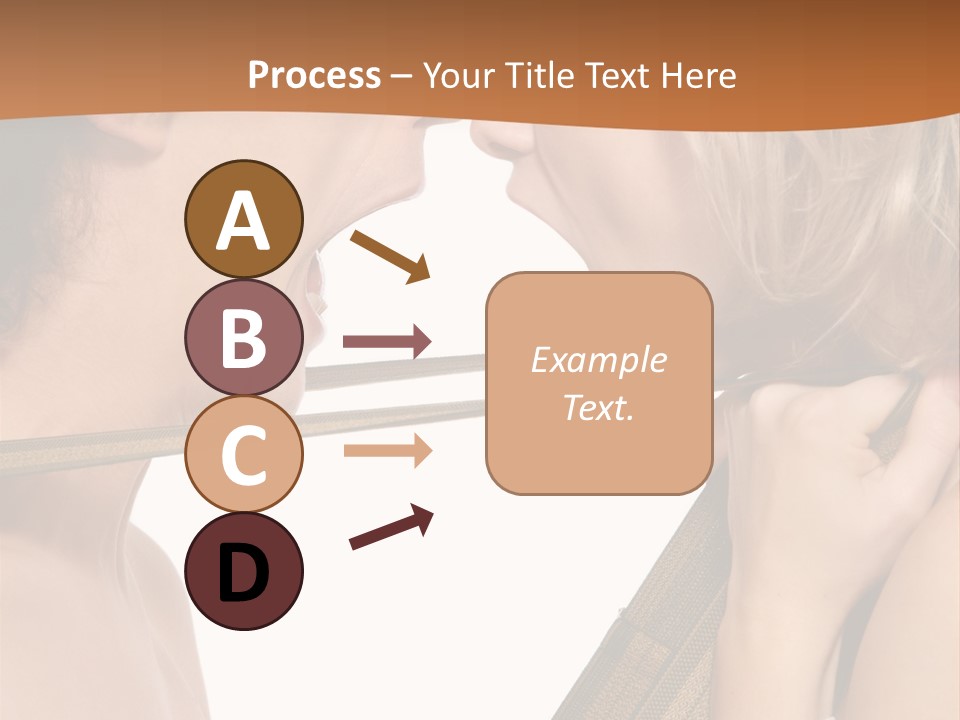 Process – Your Title Text Here

A

B

C

D

Example Text.